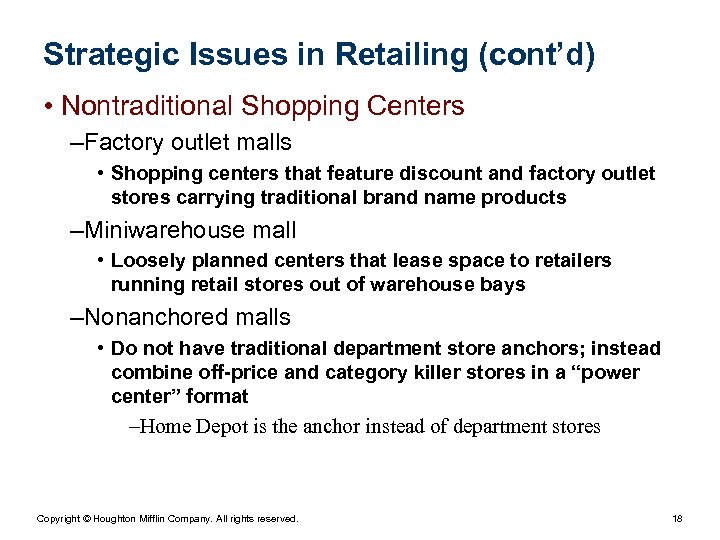 Strategic Issues in Retailing (cont'd)

• Nontraditional Shopping Centers

–Factory outlet malls

• Shopping centers that feature discount and factory outlet stores carrying traditional brand name products

–Miniwarehouse mall

• Loosely planned centers that lease space to retailers running retail stores out of warehouse bays

–Nonanchored malls

• Do not have traditional department store anchors; instead combine off-price and category killer stores in a "power center" format

–Home Depot is the anchor instead of department stores

Copyright © Houghton Mifflin Company. All rights reserved.

18